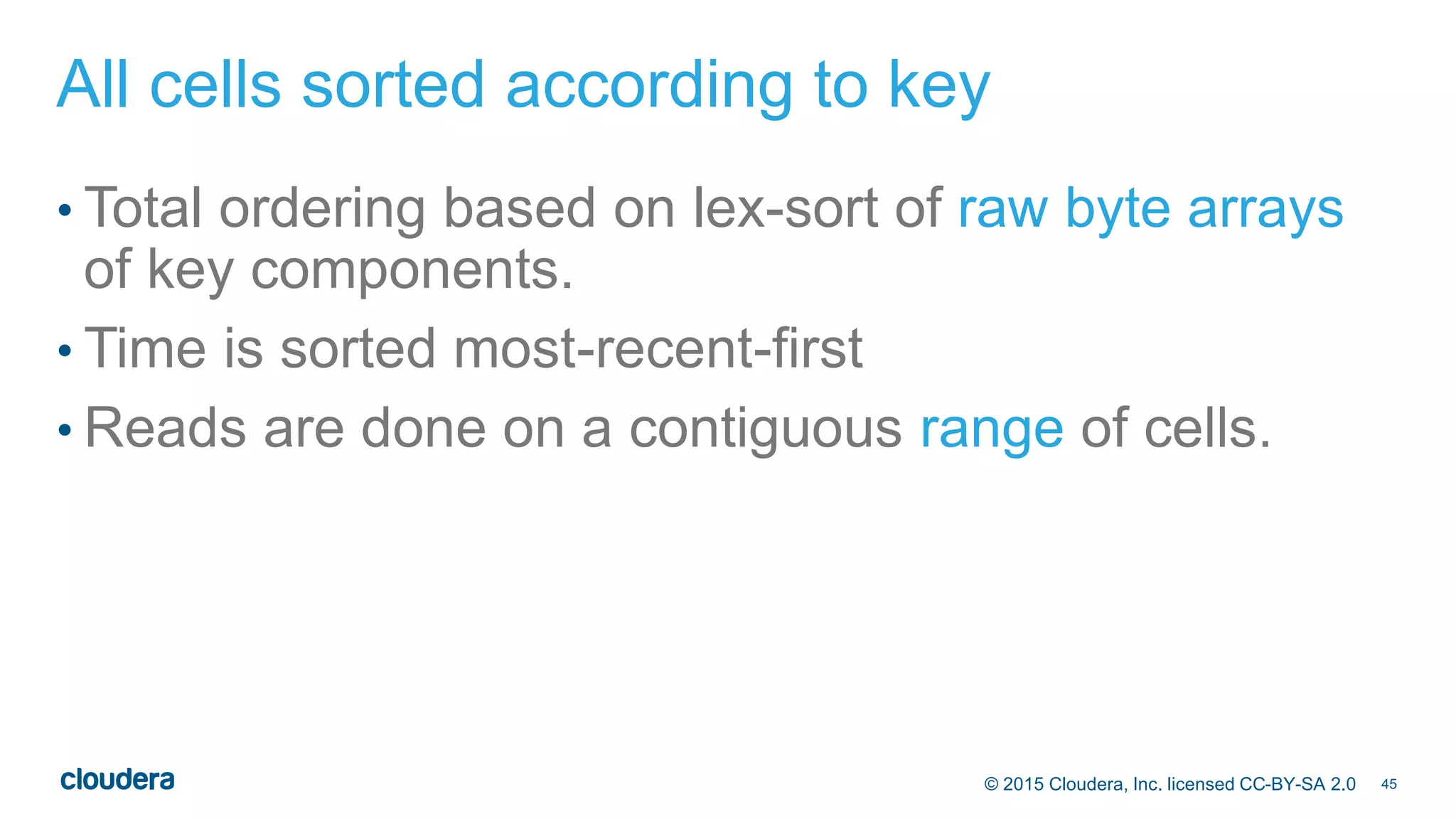 All cells sorted according to key

• Total ordering based on lex-sort of raw byte arrays of key components.
• Time is sorted most-recent-first
• Reads are done on a contiguous range of cells.

cloudera

© 2015 Cloudera, Inc. licensed CC-BY-SA 2.0 45